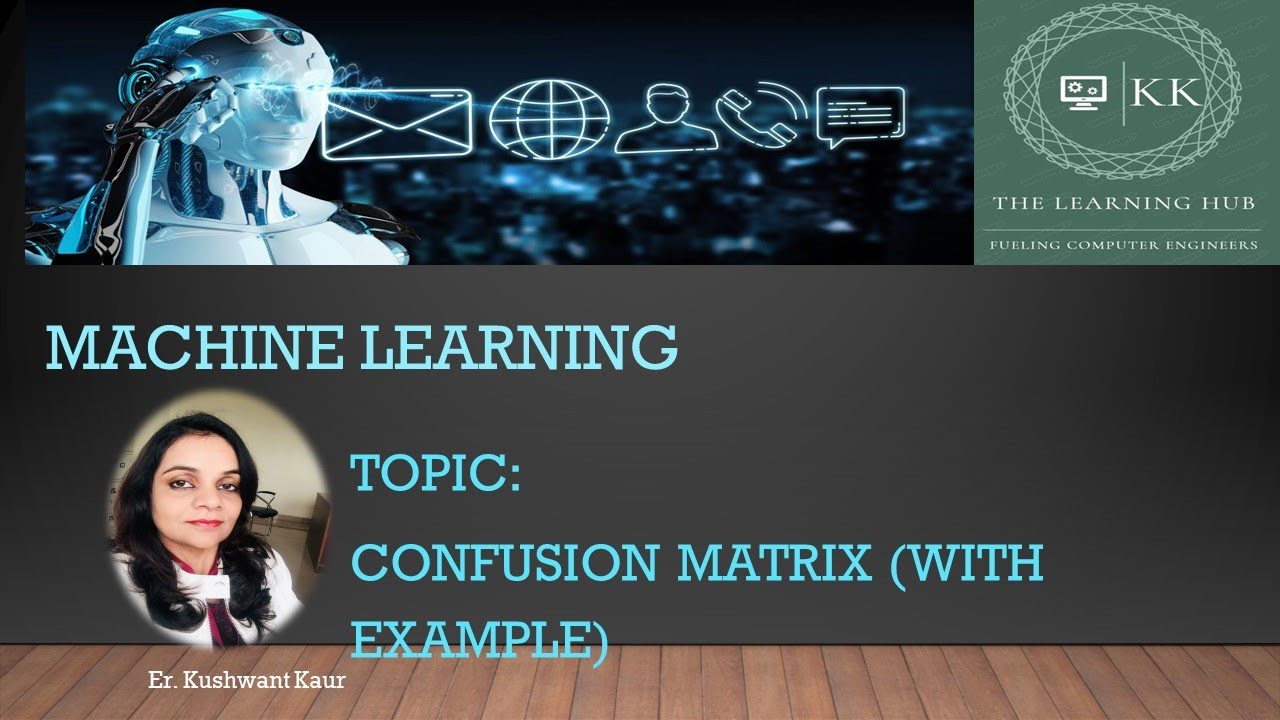 KK

THE LEARNING HUB

FUELING COMPUTER ENGINEERS

MACHINE LEARNING

TOPIC:

CONFUSION MATRIX (WITH EXAMPLE)

Er. Kushwant Kaur